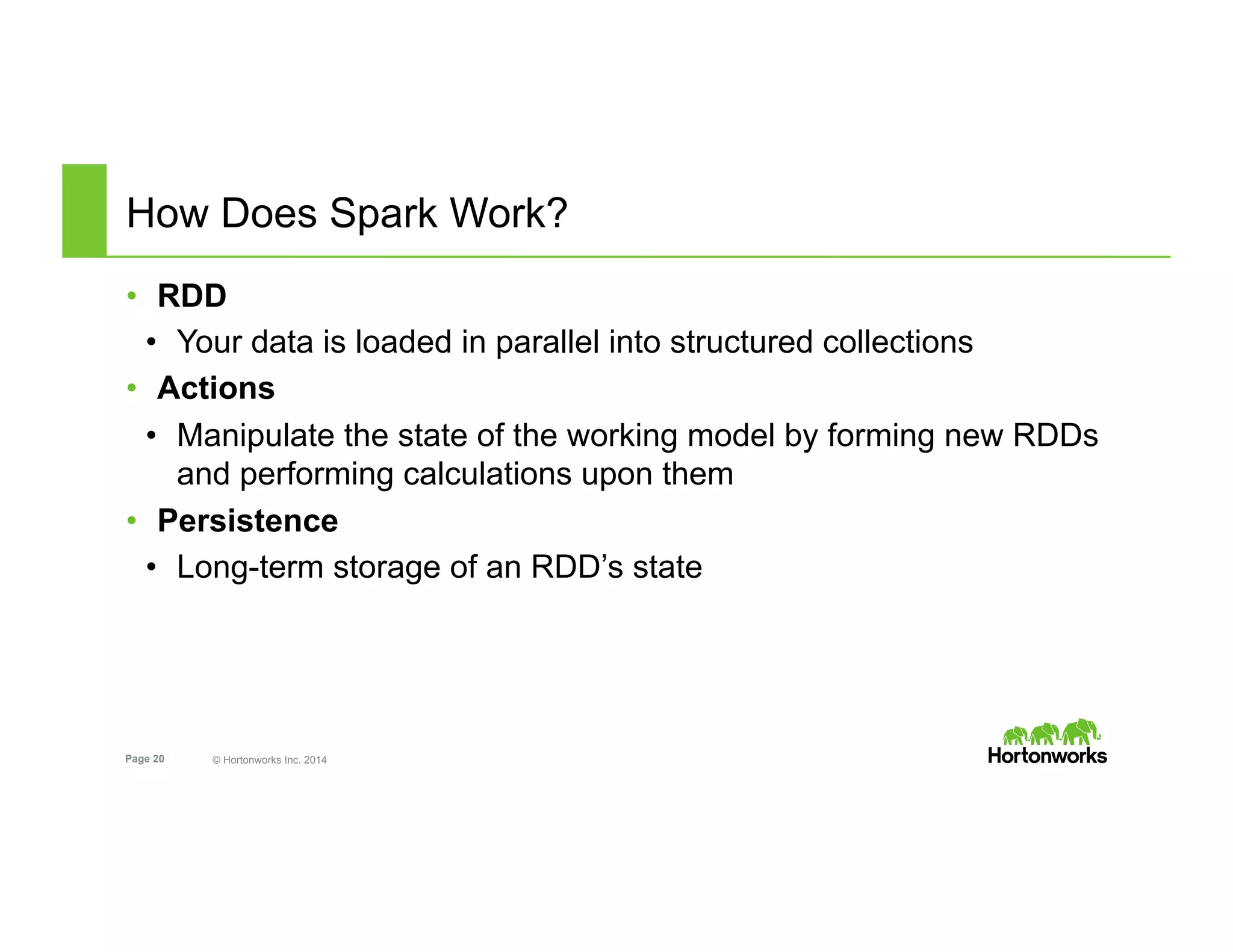 How Does Spark Work?

• RDD
  • Your data is loaded in parallel into structured collections
• Actions
  • Manipulate the state of the working model by forming new RDDs and performing calculations upon them
• Persistence
  • Long-term storage of an RDD's state

Page 20

© Hortonworks Inc. 2014

Hortonworks